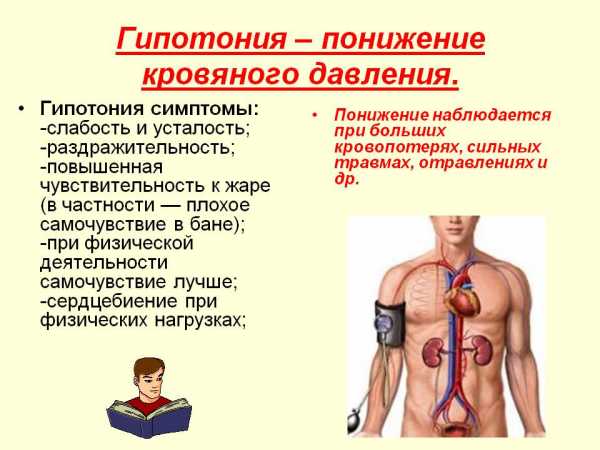 Гипотония – понижение кровяного давления.

• Гипотония симптомы: -слабость и усталость; -раздражительность; -повышенная чувствительность к жаре (в частности — плохое самочувствие в бане); -при физической деятельности самочувствие лучше; -сердцебиение при физических нагрузках;

• Понижение наблюдается при больших кровопотерях, сильных травмах, отравлениях и др.